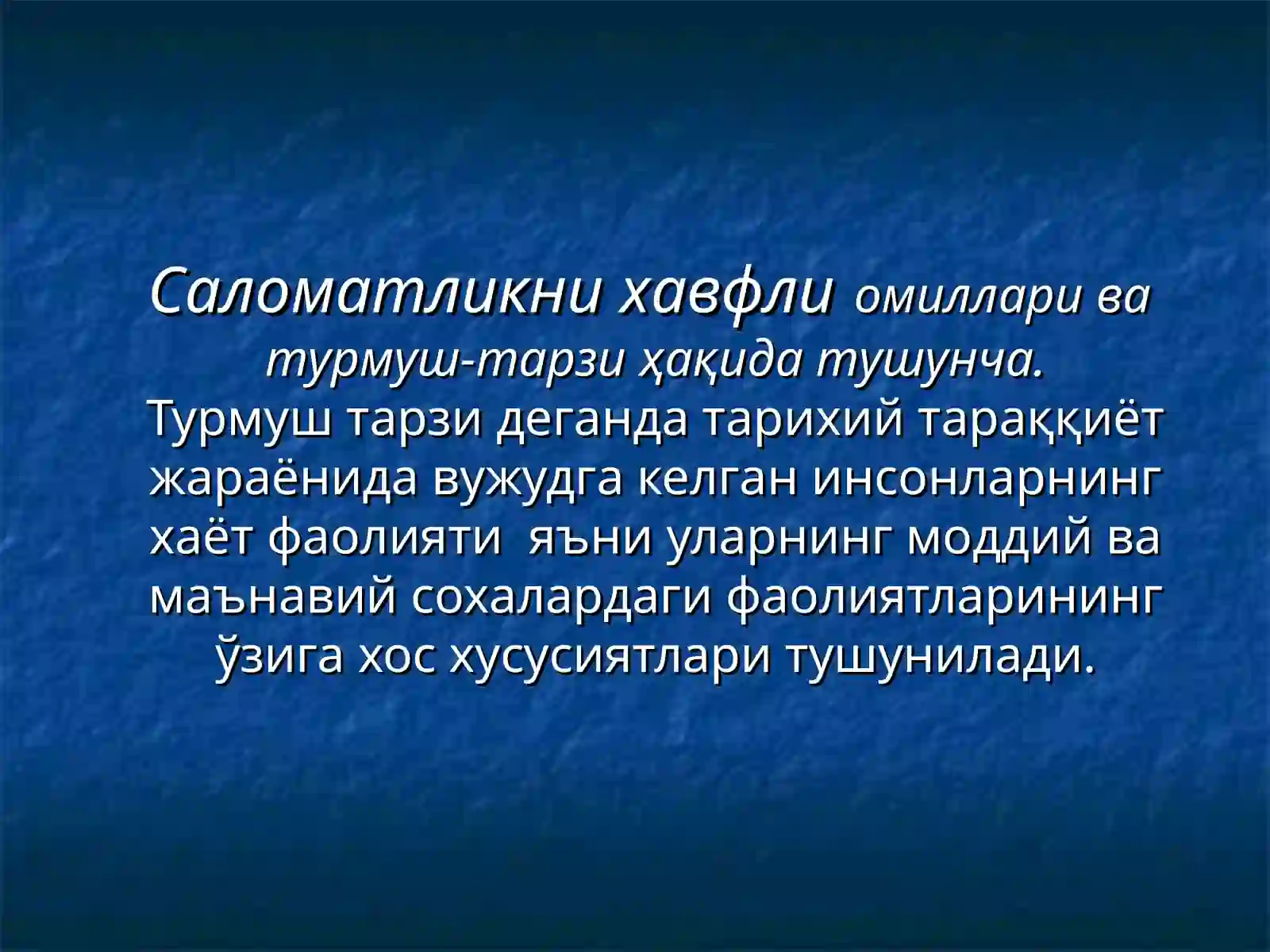 Саломатликни хавфли омиллари ва турмуш-тарзи ҳақида тушунча.
Турмуш тарзи деганда тарихий тараққиёт жараёнида вужудга келган инсонларнинг хаёт фаолияти яъни уларнинг моддий ва маънавий сохалардаги фаолиятларининг ўзига хос хусусиятлари тушунилади.